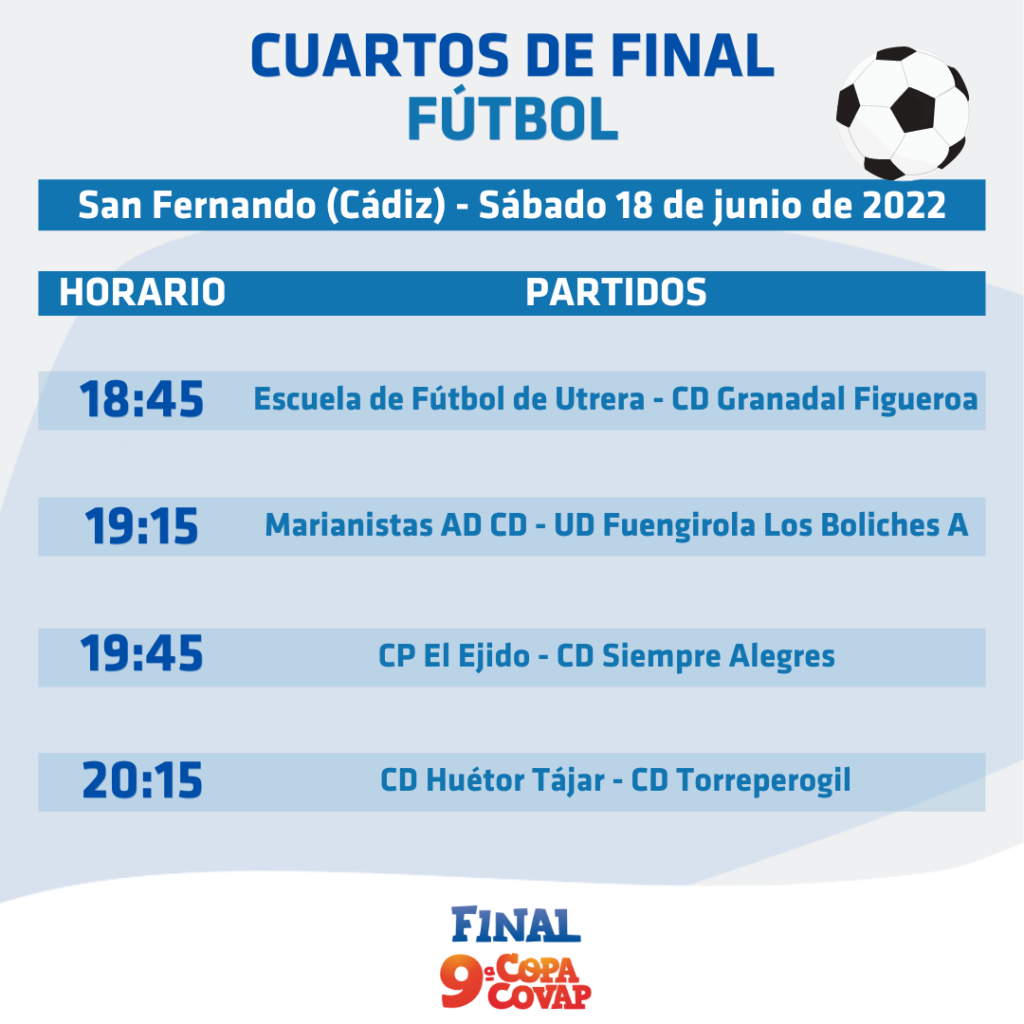 CUARTOS DE FINAL
FÚTBOL

San Fernando (Cádiz) - Sábado 18 de junio de 2022

| HORARIO | PARTIDOS |
|---|---|
| 18:45 | Escuela de Fútbol de Utrera - CD Granadal Figueroa |
| 19:15 | Marianistas AD CD - UD Fuengirola Los Boliches A |
| 19:45 | CP El Ejido - CD Siempre Alegres |
| 20:15 | CD Huétor Tájar - CD Torreperogil |

FINAL
9ª COPA COVAP